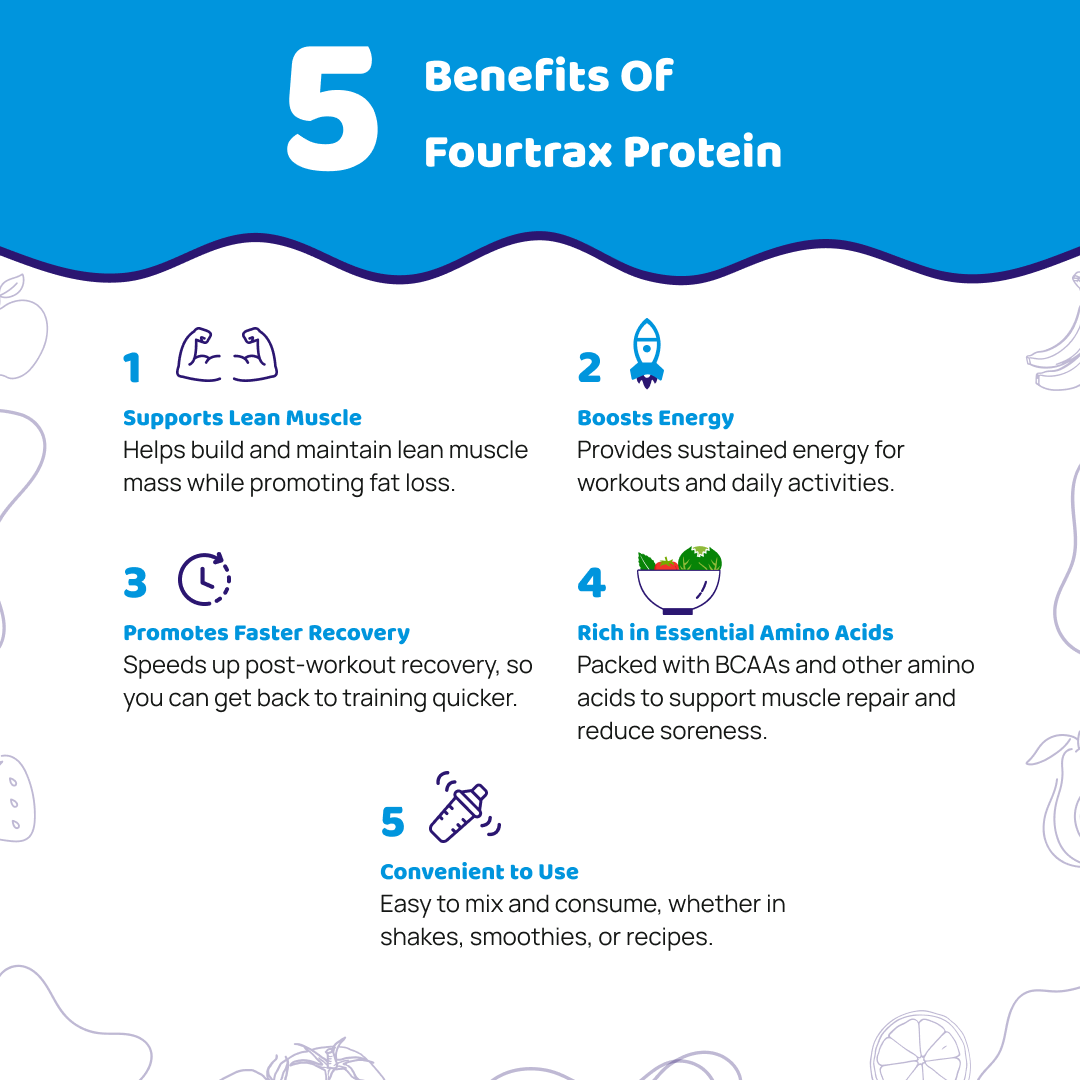 5 Benefits Of Fourtrax Protein

1

Supports Lean Muscle
Helps build and maintain lean muscle mass while promoting fat loss.

2

Boosts Energy
Provides sustained energy for workouts and daily activities.

3

Promotes Faster Recovery
Speeds up post-workout recovery, so you can get back to training quicker.

4

Rich in Essential Amino Acids
Packed with BCAAs and other amino acids to support muscle repair and reduce soreness.

5

Convenient to Use
Easy to mix and consume, whether in shakes, smoothies, or recipes.